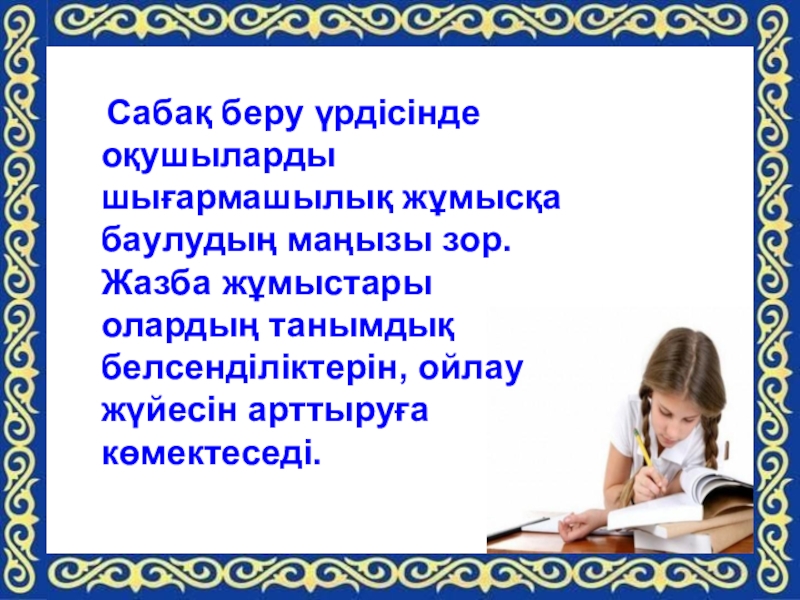 Сабақ беру үрдісінде оқушыларды шығармашылық жұмысқа баулудың маңызы зор. Жазба жұмыстары олардың танымдық белсенділіктерін, ойлау жүйесін арттыруға көмектеседі.